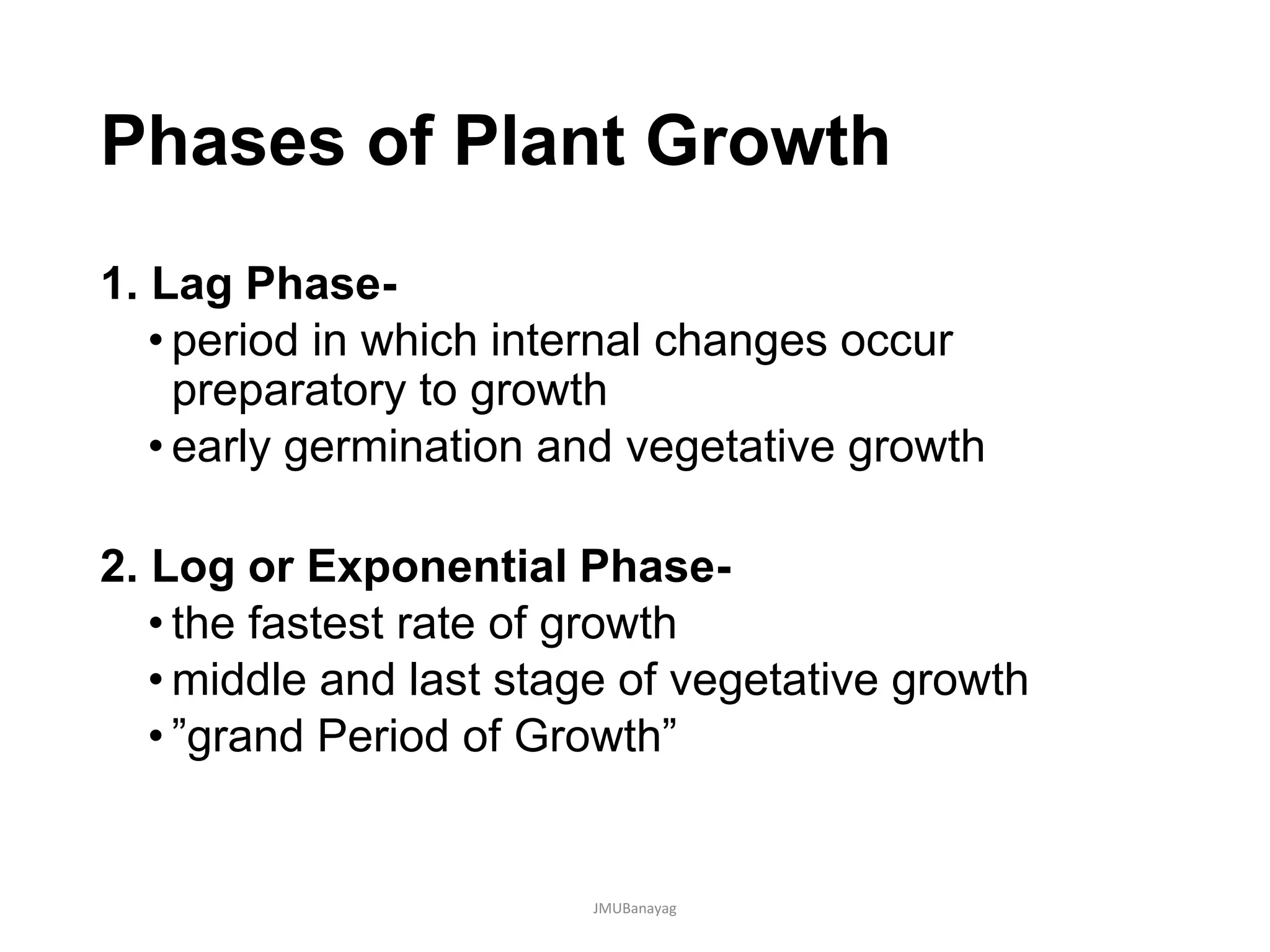 Phases of Plant Growth

1. Lag Phase-
• period in which internal changes occur preparatory to growth
• early germination and vegetative growth

2. Log or Exponential Phase-
• the fastest rate of growth
• middle and last stage of vegetative growth
• ”grand Period of Growth”

JMUBanayag